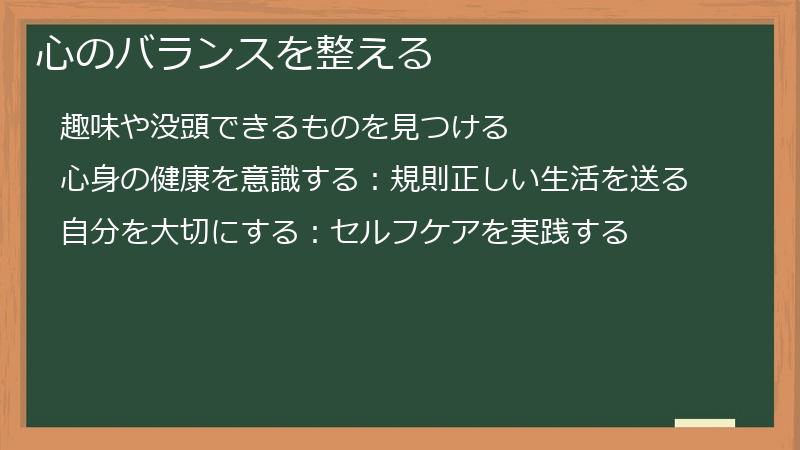 心のバランスを整える

趣味や没頭できるものを見つける

心身の健康を意識する：規則正しい生活を送る

自分を大切にする：セルフケアを実践する